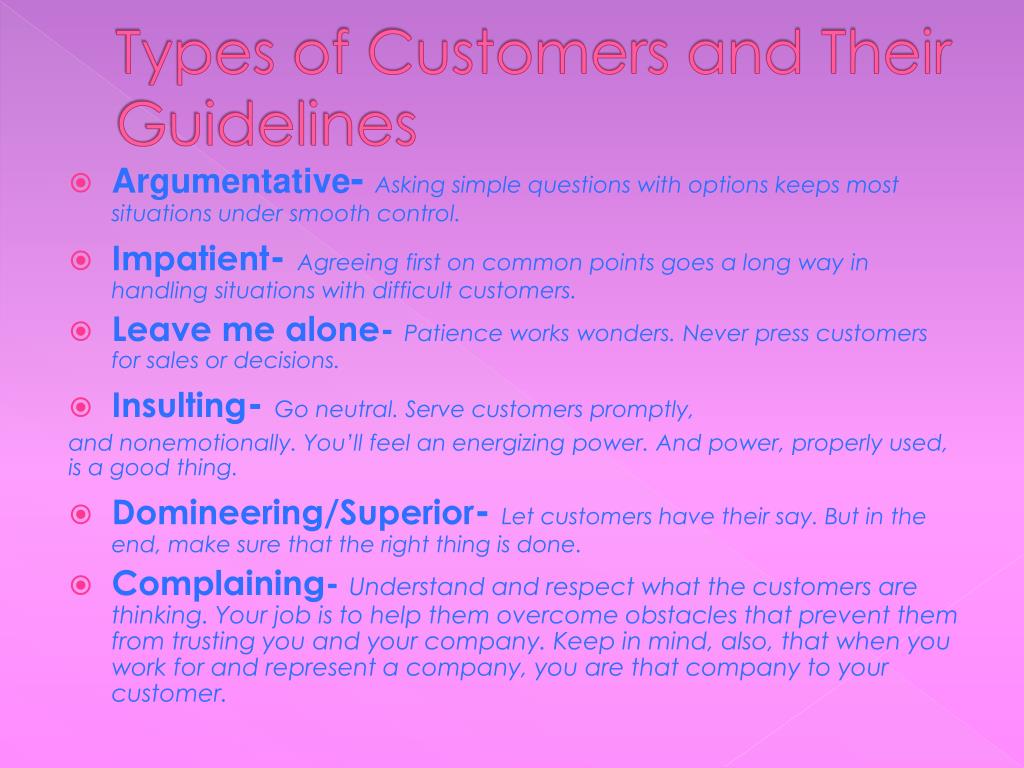 Types of Customers and Their Guidelines

Argumentative- Asking simple questions with options keeps most situations under smooth control.

Impatient- Agreeing first on common points goes a long way in handling situations with difficult customers.

Leave me alone- Patience works wonders. Never press customers for sales or decisions.

Insulting- Go neutral. Serve customers promptly, and nonemotionally. You'll feel an energizing power. And power, properly used, is a good thing.

Domineering/Superior- Let customers have their say. But in the end, make sure that the right thing is done.

Complaining- Understand and respect what the customers are thinking. Your job is to help them overcome obstacles that prevent them from trusting you and your company. Keep in mind, also, that when you work for and represent a company, you are that company to your customer.